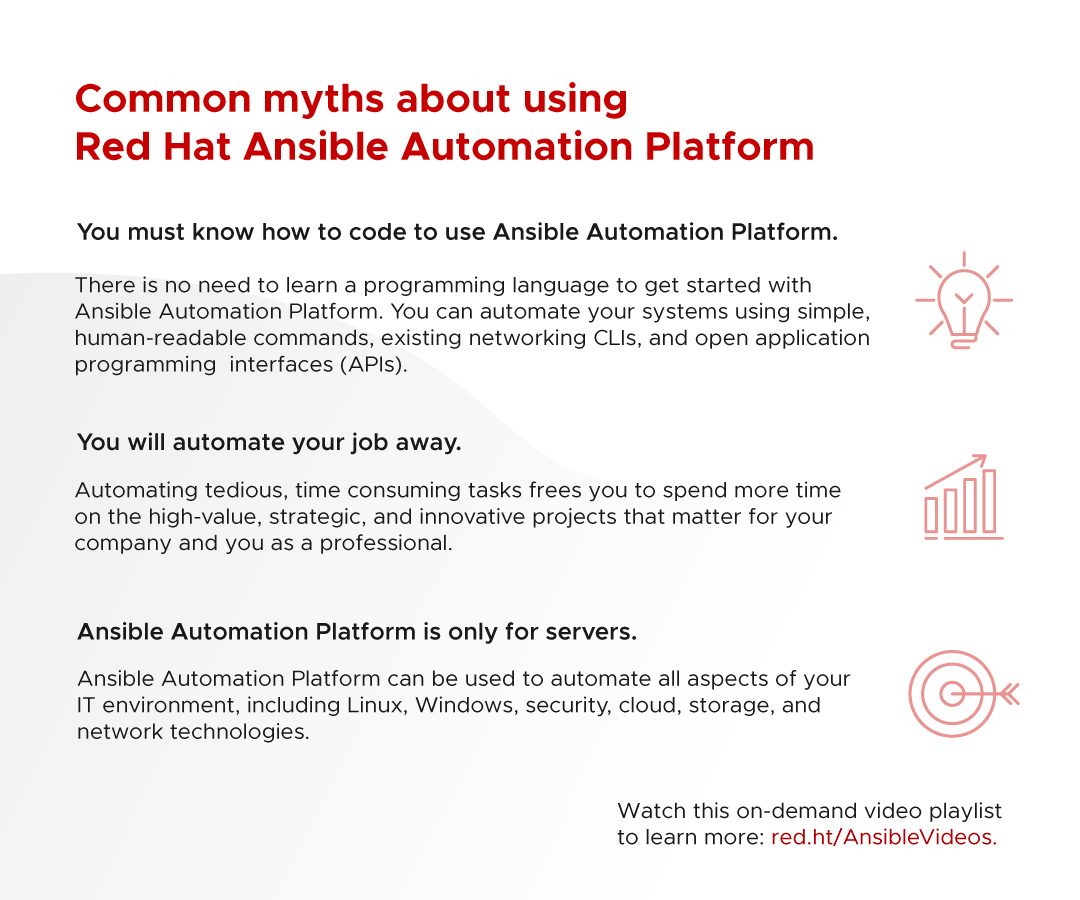 Common myths about using
Red Hat Ansible Automation Platform

You must know how to code to use Ansible Automation Platform.

There is no need to learn a programming language to get started with Ansible Automation Platform. You can automate your systems using simple, human-readable commands, existing networking CLIs, and open application programming interfaces (APIs).

You will automate your job away.

Automating tedious, time consuming tasks frees you to spend more time on the high-value, strategic, and innovative projects that matter for your company and you as a professional.

Ansible Automation Platform is only for servers.

Ansible Automation Platform can be used to automate all aspects of your IT environment, including Linux, Windows, security, cloud, storage, and network technologies.

Watch this on-demand video playlist to learn more: red.ht/AnsibleVideos.